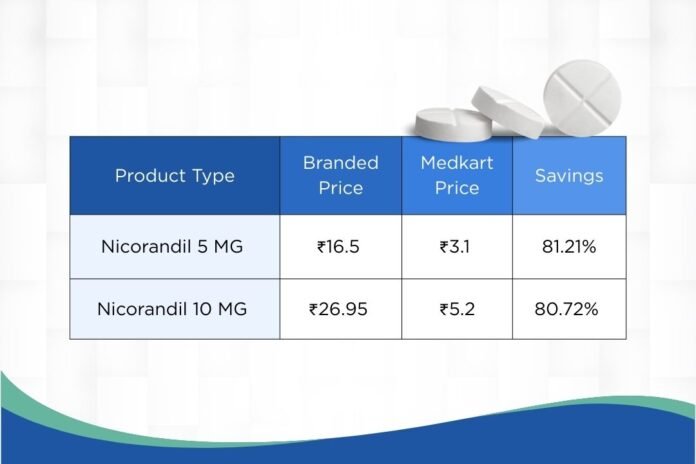 | Product Type | Branded Price | Medkart Price | Savings |
|---|---|---|---|
| Nicorandil 5 MG | ₹16.5 | ₹3.1 | 81.21% |
| Nicorandil 10 MG | ₹26.95 | ₹5.2 | 80.72% |